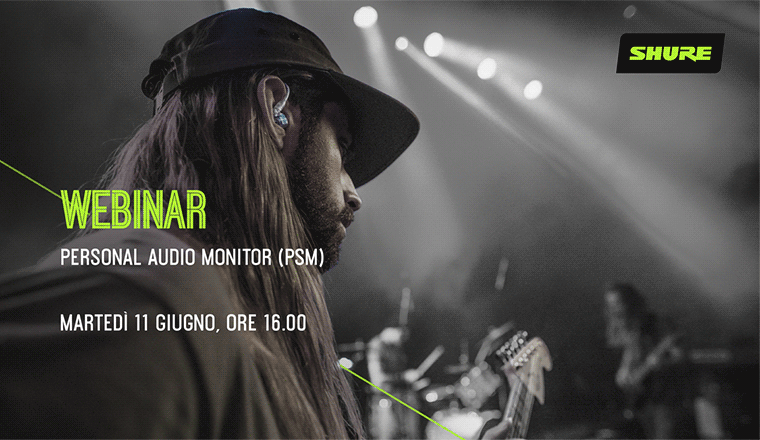 SHURE

WEBINAR

PERSONAL AUDIO MONITOR (PSM)

MARTEDÌ 11 GIUGNO, ORE 16.00